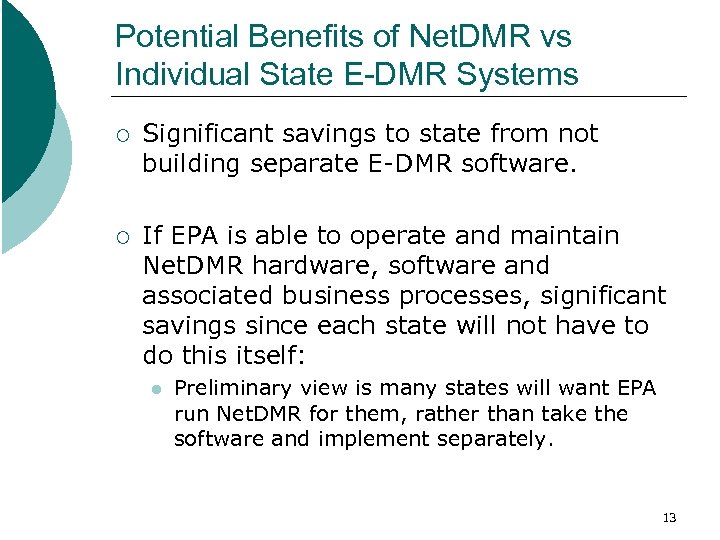 Potential Benefits of NetDMR vs Individual State E-DMR Systems

○ Significant savings to state from not building separate E-DMR software.

○ If EPA is able to operate and maintain NetDMR hardware, software and associated business processes, significant savings since each state will not have to do this itself:

● Preliminary view is many states will want EPA run NetDMR for them, rather than take the software and implement separately.

13